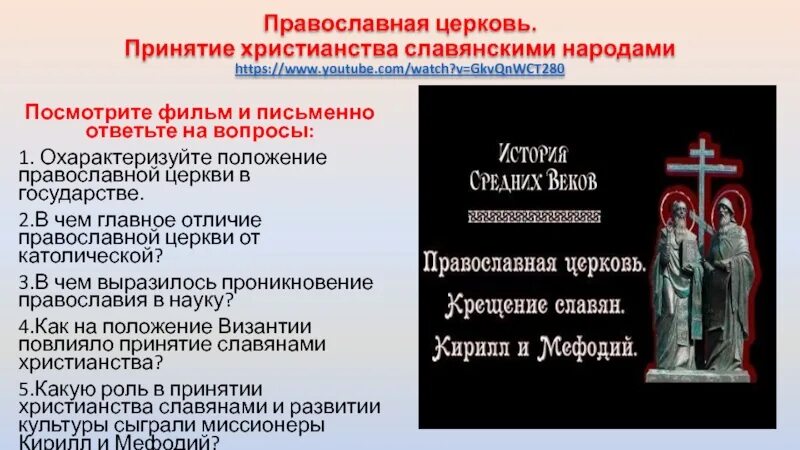 Православная церковь.
Принятие христианства славянскими народами
https://www.youtube.com/watch?v=GkvQnWCT280

Посмотрите фильм и письменно ответьте на вопросы:

1. Охарактеризуйте положение православной церкви в государстве.

2.В чем главное отличие православной церкви от католической?

3.В чем выразилось проникновение православия в науку?

4.Как на положение Византии повлияло принятие славянами христианства?

5.Какую роль в принятии христианства славянами и развитии культуры сыграли миссионеры Кирилл и Мефодий?

История Средних Веков

Православная церковь.
Крещение славян.
Кирилл и Мефодий.